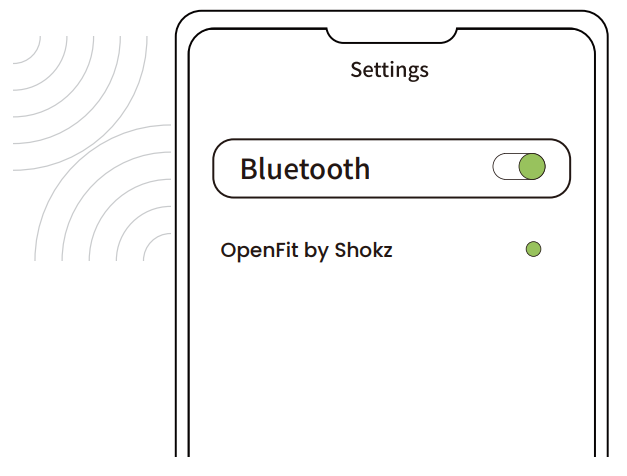 Settings

Bluetooth

OpenFit by Shokz